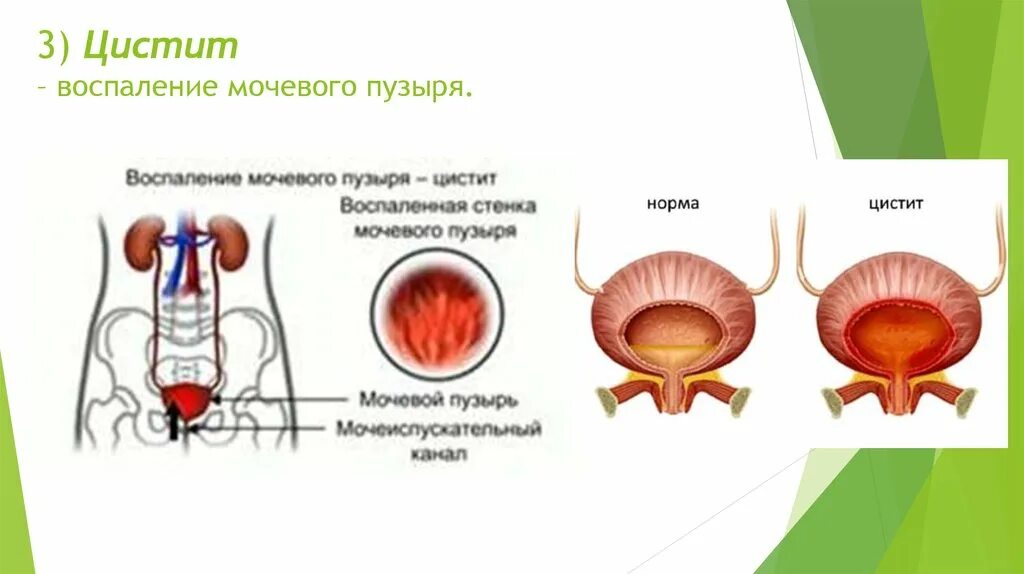 3) Цистит
– воспаление мочевого пузыря.

Воспаление мочевого пузыря – цистит

Воспаленная стенка мочевого пузыря

Мочевой пузырь

Мочеиспускательный канал

норма

цистит